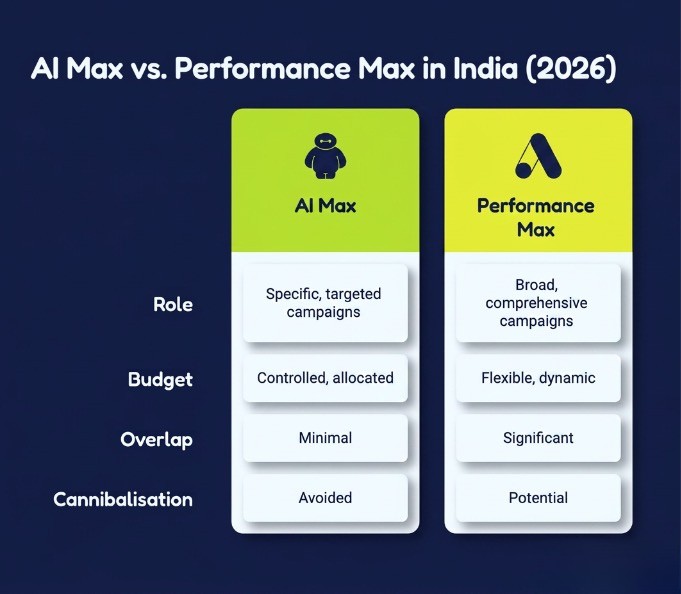 AI Max vs. Performance Max in India (2026)

| | AI Max | Performance Max |
|---|---|---|
| Role | Specific, targeted campaigns | Broad, comprehensive campaigns |
| Budget | Controlled, allocated | Flexible, dynamic |
| Overlap | Minimal | Significant |
| Cannibalisation | Avoided | Potential |